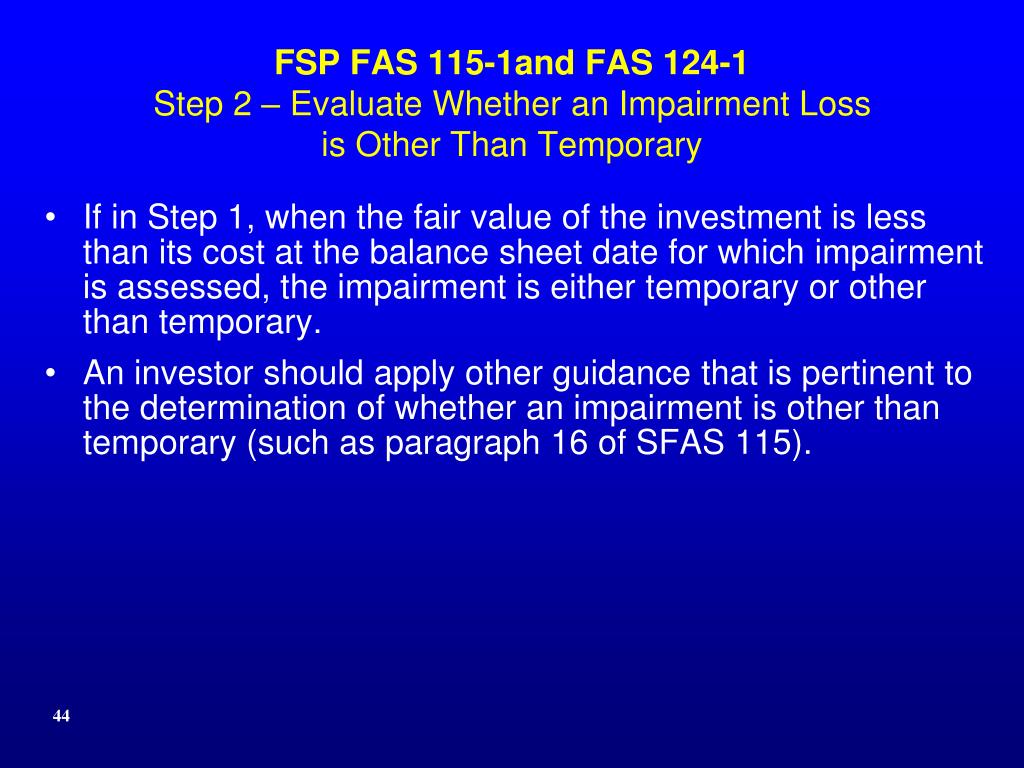 FSP FAS 115-1and FAS 124-1
Step 2 – Evaluate Whether an Impairment Loss is Other Than Temporary

• If in Step 1, when the fair value of the investment is less than its cost at the balance sheet date for which impairment is assessed, the impairment is either temporary or other than temporary.
• An investor should apply other guidance that is pertinent to the determination of whether an impairment is other than temporary (such as paragraph 16 of SFAS 115).

44